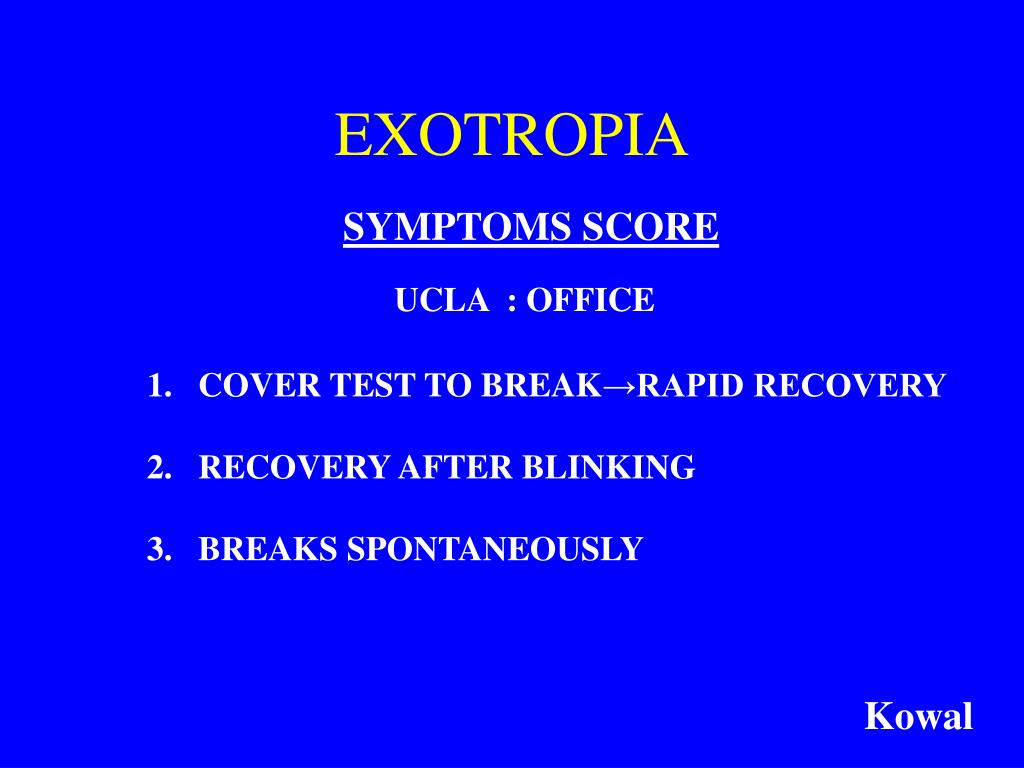 EXOTROPIA

SYMPTOMS SCORE

UCLA : OFFICE

1. COVER TEST TO BREAK→RAPID RECOVERY

2. RECOVERY AFTER BLINKING

3. BREAKS SPONTANEOUSLY

Kowal